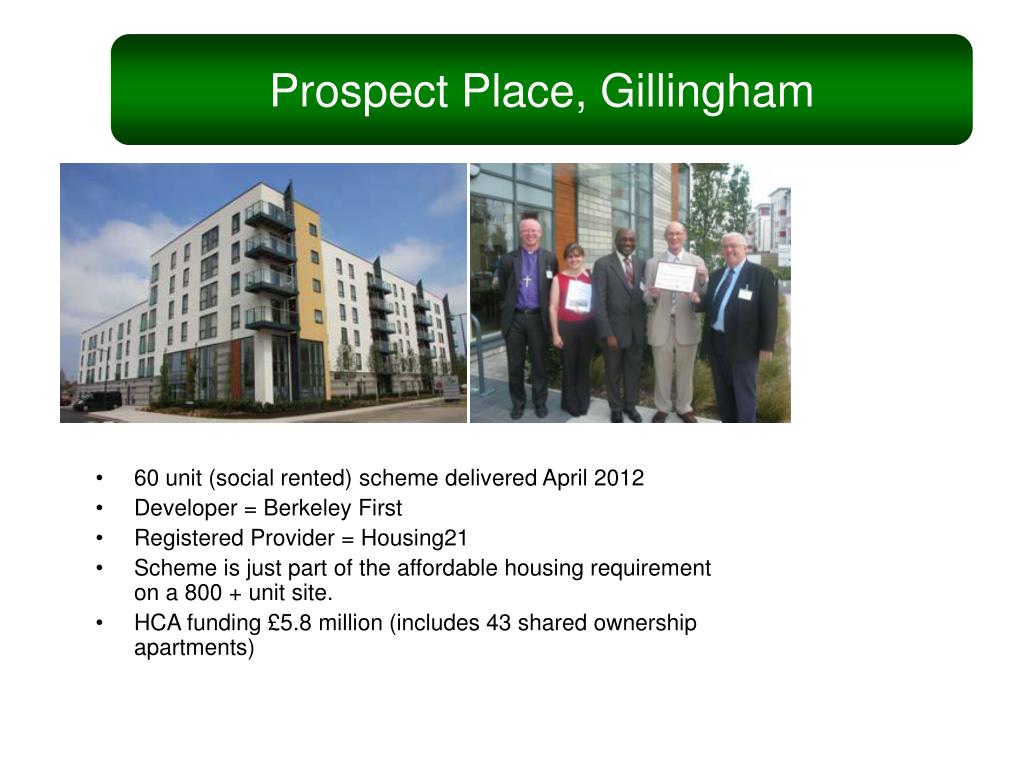 Prospect Place, Gillingham

• 60 unit (social rented) scheme delivered April 2012
• Developer = Berkeley First
• Registered Provider = Housing21
• Scheme is just part of the affordable housing requirement on a 800 + unit site.
• HCA funding £5.8 million (includes 43 shared ownership apartments)